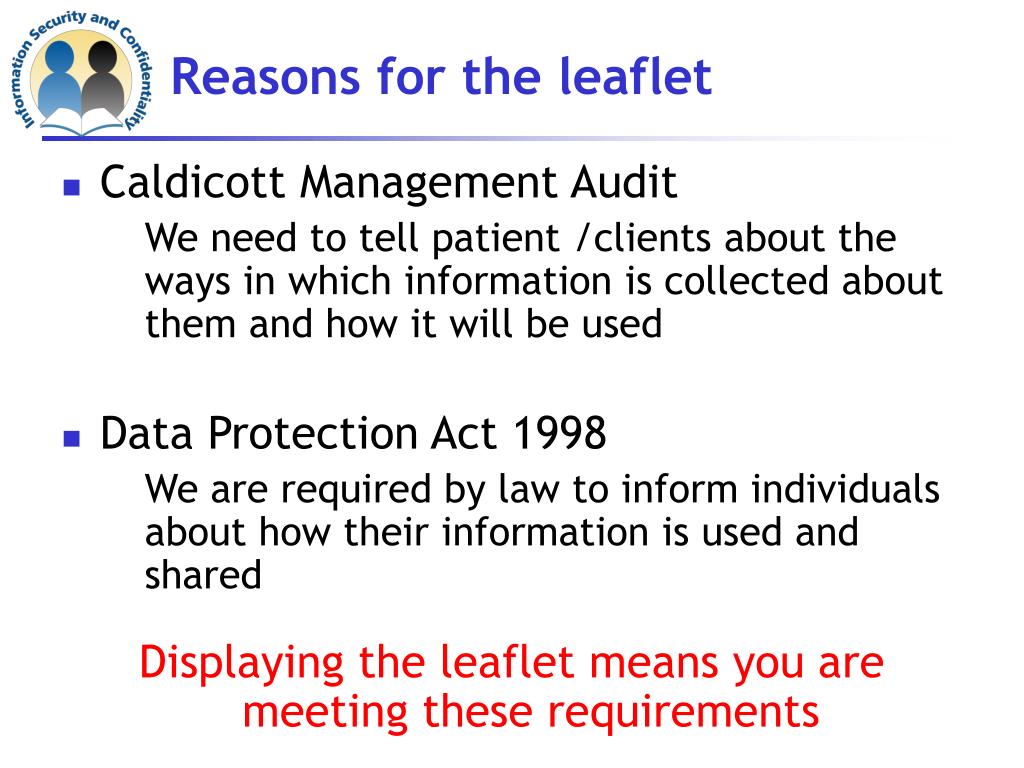 Information Security and Confidentiality

Reasons for the leaflet

Caldicott Management Audit

We need to tell patient /clients about the ways in which information is collected about them and how it will be used

Data Protection Act 1998

We are required by law to inform individuals about how their information is used and shared

Displaying the leaflet means you are meeting these requirements